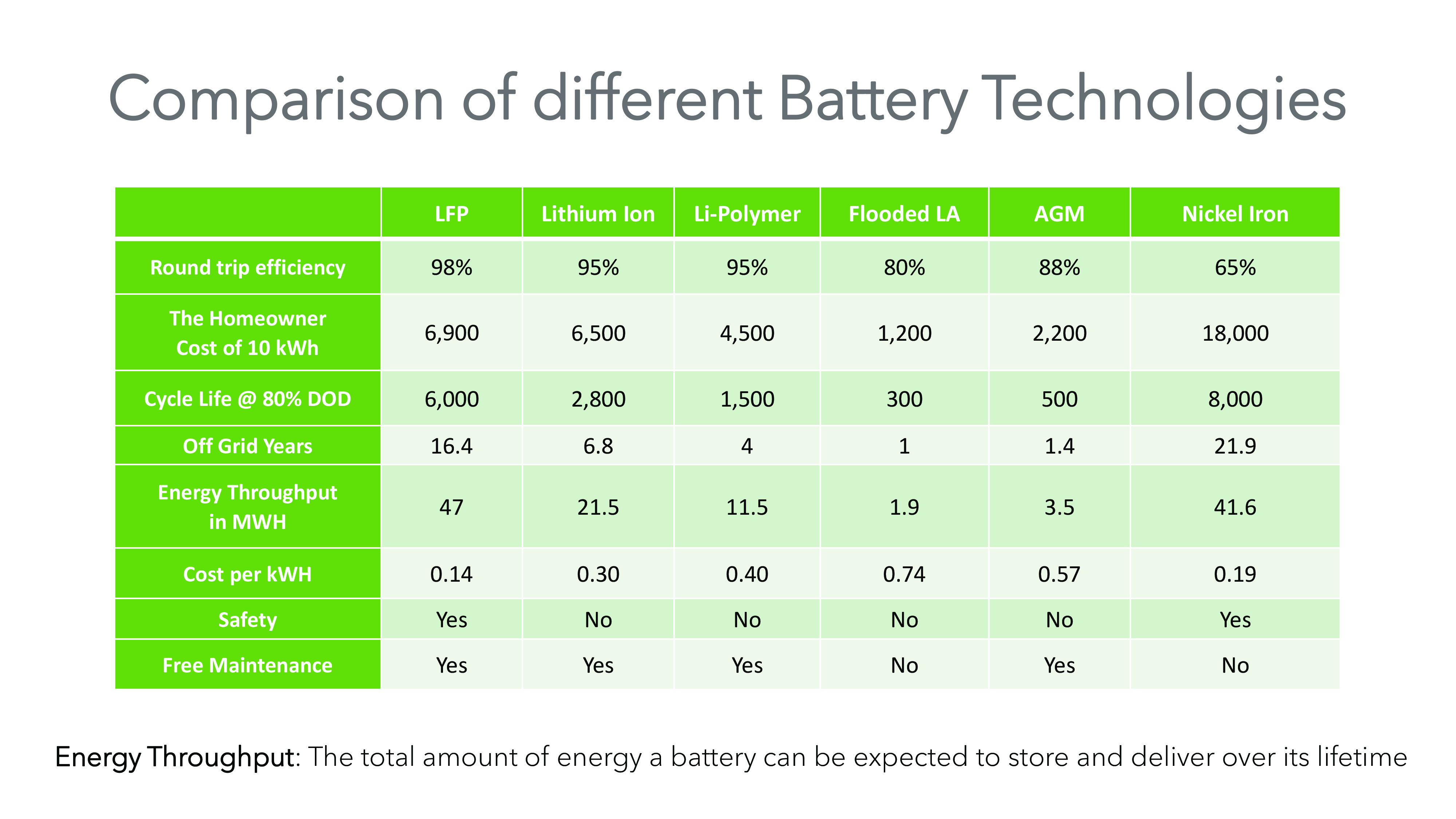 Comparison of different Battery Technologies

| | LFP | Lithium Ion | Li-Polymer | Flooded LA | AGM | Nickel Iron |
|---|---|---|---|---|---|---|
| Round trip efficiency | 98% | 95% | 95% | 80% | 88% | 65% |
| The Homeowner Cost of 10 kWh | 6,900 | 6,500 | 4,500 | 1,200 | 2,200 | 18,000 |
| Cycle Life @ 80% DOD | 6,000 | 2,800 | 1,500 | 300 | 500 | 8,000 |
| Off Grid Years | 16.4 | 6.8 | 4 | 1 | 1.4 | 21.9 |
| Energy Throughput in MWH | 47 | 21.5 | 11.5 | 1.9 | 3.5 | 41.6 |
| Cost per kWH | 0.14 | 0.30 | 0.40 | 0.74 | 0.57 | 0.19 |
| Safety | Yes | No | No | No | No | Yes |
| Free Maintenance | Yes | Yes | Yes | No | Yes | No |

Energy Throughput: The total amount of energy a battery can be expected to store and deliver over its lifetime